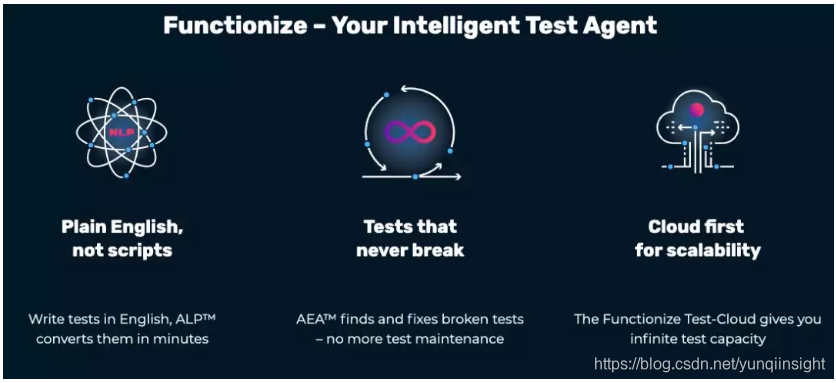 Functionize – Your Intelligent Test Agent

NLP

Plain English, not scripts

Write tests in English, ALP™ converts them in minutes

Tests that never break

AEA™ finds and fixes broken tests – no more test maintenance

Cloud first for scalability

The Functionize Test-Cloud gives you infinite test capacity

https://blog.csdn.net/yunqiinsight